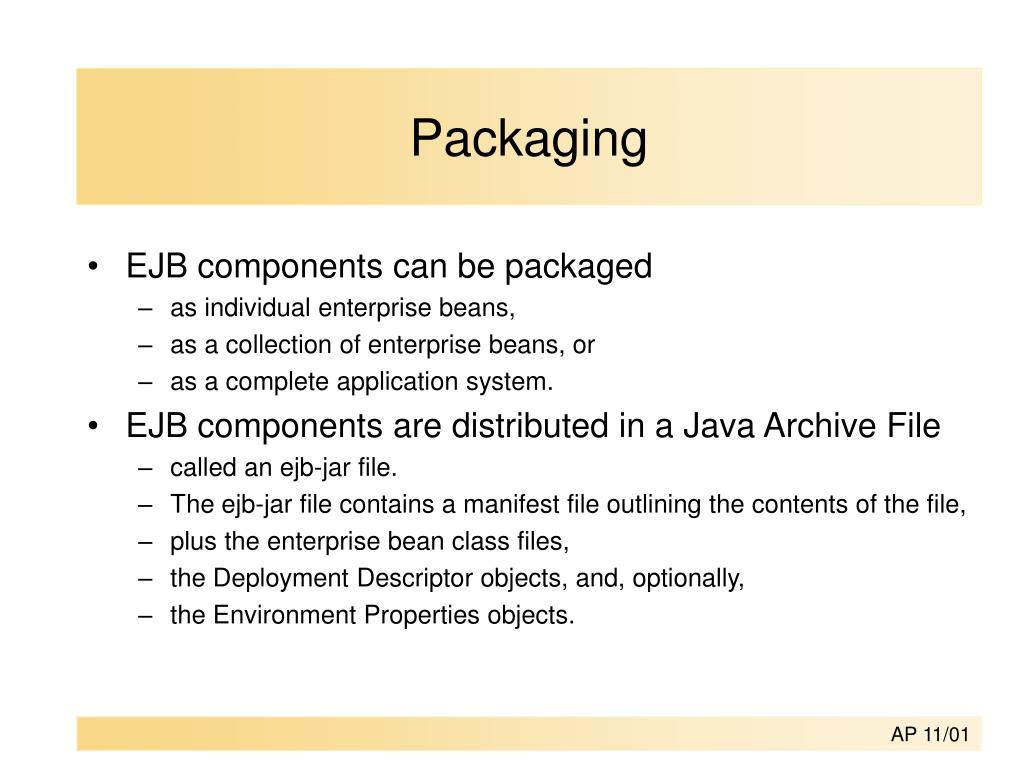 Packaging

• EJB components can be packaged
– as individual enterprise beans,
– as a collection of enterprise beans, or
– as a complete application system.
• EJB components are distributed in a Java Archive File
– called an ejb-jar file.
– The ejb-jar file contains a manifest file outlining the contents of the file,
– plus the enterprise bean class files,
– the Deployment Descriptor objects, and, optionally,
– the Environment Properties objects.

AP 11/01